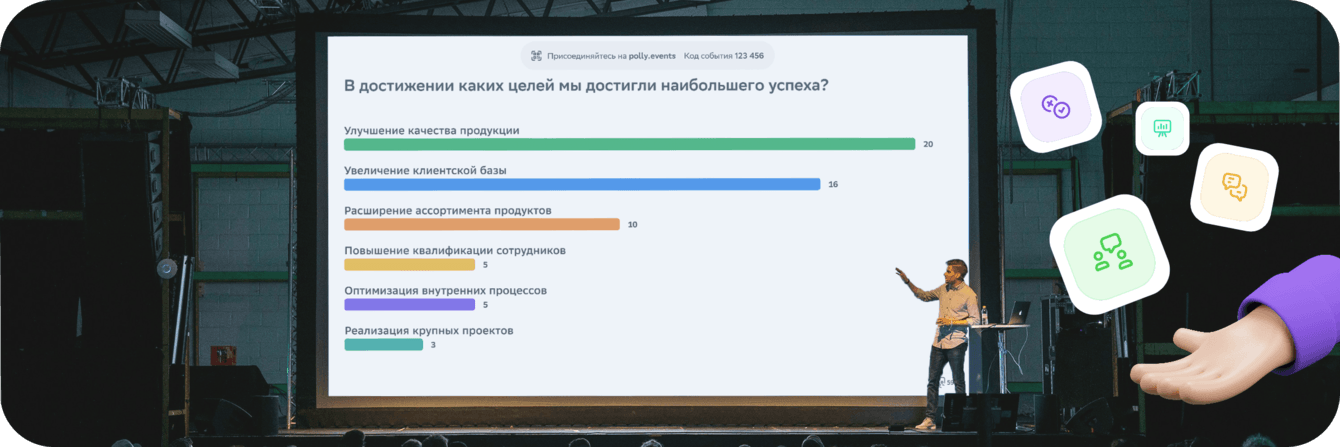 Присоединяйтесь на polly.events Код события 123 456

В достижении каких целей мы достигли наибольшего успеха?

Улучшение качества продукции
20

Увеличение клиентской базы
16

Расширение ассортимента продуктов
10

Повышение квалификации сотрудников
5

Оптимизация внутренних процессов
5

Реализация крупных проектов
3